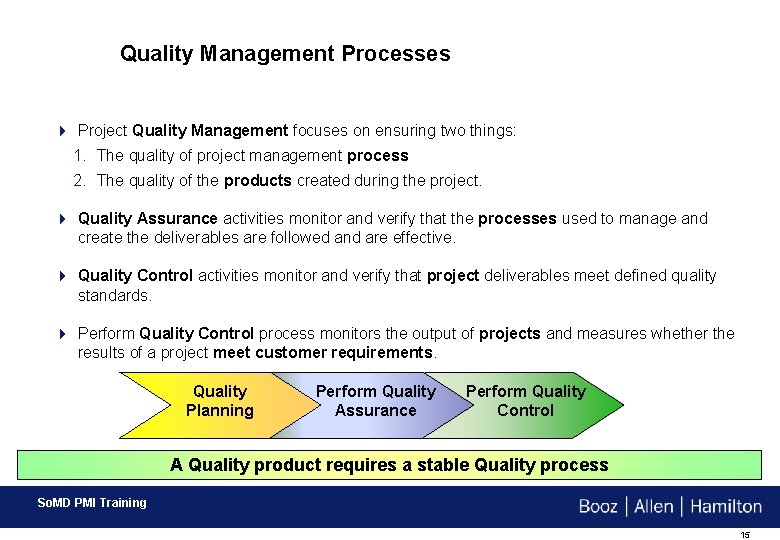 Quality Management Processes

Project Quality Management focuses on ensuring two things:
1. The quality of project management process
2. The quality of the products created during the project.

Quality Assurance activities monitor and verify that the processes used to manage and create the deliverables are followed and are effective.

Quality Control activities monitor and verify that project deliverables meet defined quality standards.

Perform Quality Control process monitors the output of projects and measures whether the results of a project meet customer requirements.

Quality Planning

Perform Quality Assurance

Perform Quality Control

A Quality product requires a stable Quality process

SoMD PMI Training

Booz | Allen | Hamilton

15